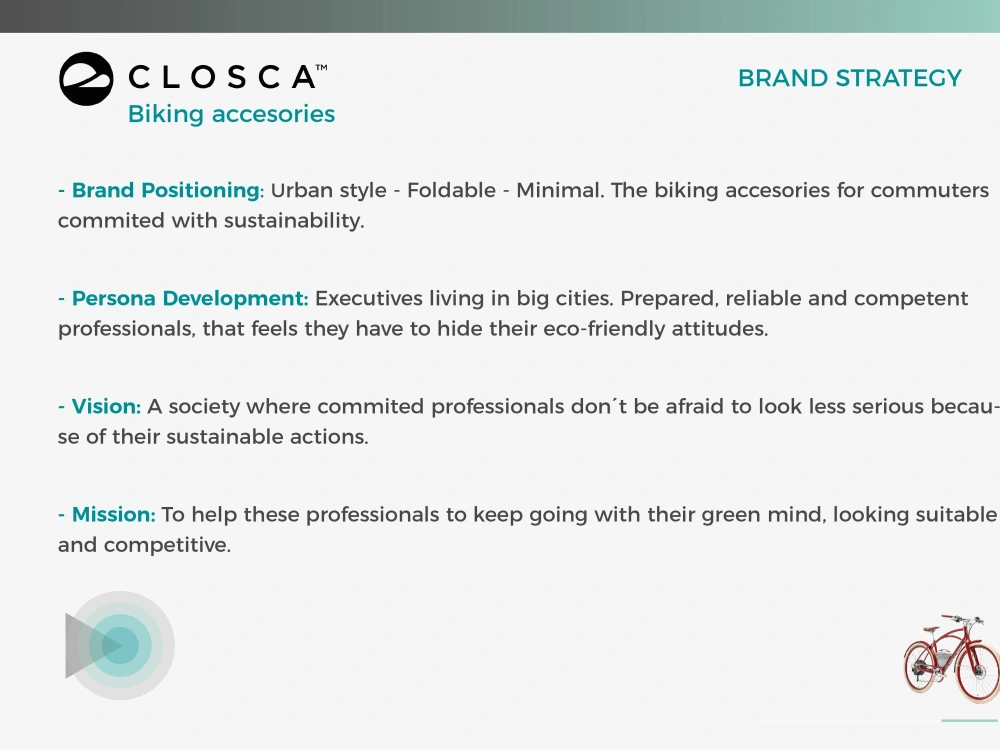 CLOSCA™
Biking accesories

BRAND STRATEGY

- Brand Positioning: Urban style - Foldable - Minimal. The biking accesories for commuters commited with sustainability.

- Persona Development: Executives living in big cities. Prepared, reliable and competent professionals, that feels they have to hide their eco-friendly attitudes.

- Vision: A society where commited professionals don´t be afraid to look less serious because of their sustainable actions.

- Mission: To help these professionals to keep going with their green mind, looking suitable and competitive.